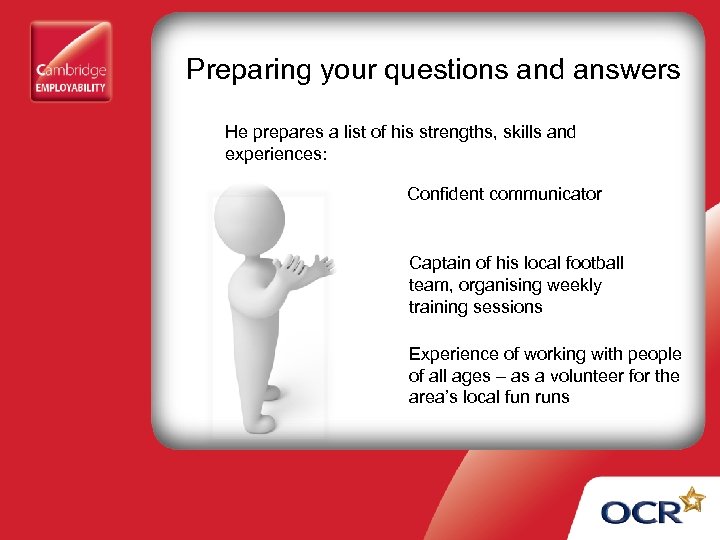 Cambridge
EMPLOYABILITY

Preparing your questions and answers

He prepares a list of his strengths, skills and experiences:

Confident communicator

Captain of his local football team, organising weekly training sessions

Experience of working with people of all ages – as a volunteer for the area's local fun runs

OCR